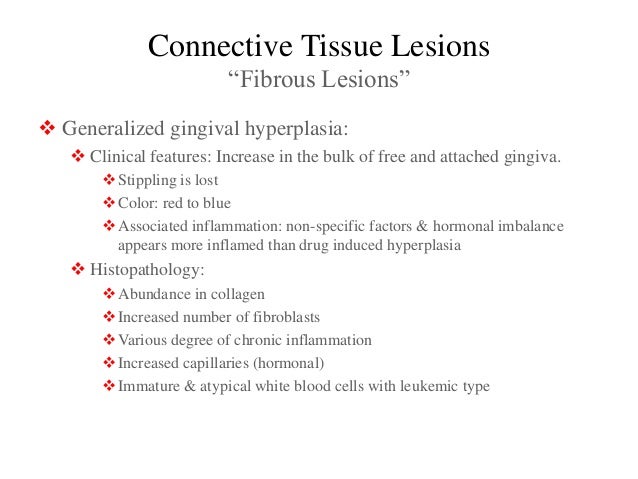 Connective Tissue Lesions
“Fibrous Lesions”

❖ Generalized gingival hyperplasia:

❖ Clinical features: Increase in the bulk of free and attached gingiva.

❖ Stippling is lost

❖ Color: red to blue

❖ Associated inflammation: non-specific factors & hormonal imbalance appears more inflamed than drug induced hyperplasia

❖ Histopathology:

❖ Abundance in collagen

❖ Increased number of fibroblasts

❖ Various degree of chronic inflammation

❖ Increased capillaries (hormonal)

❖ Immature & atypical white blood cells with leukemic type